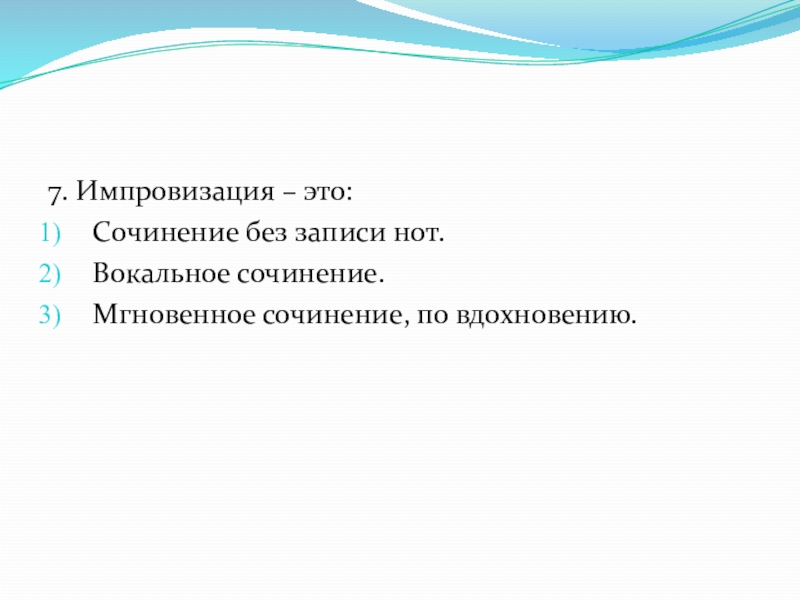 7. Импровизация – это:
1) Сочинение без записи нот.
2) Вокальное сочинение.
3) Мгновенное сочинение, по вдохновению.